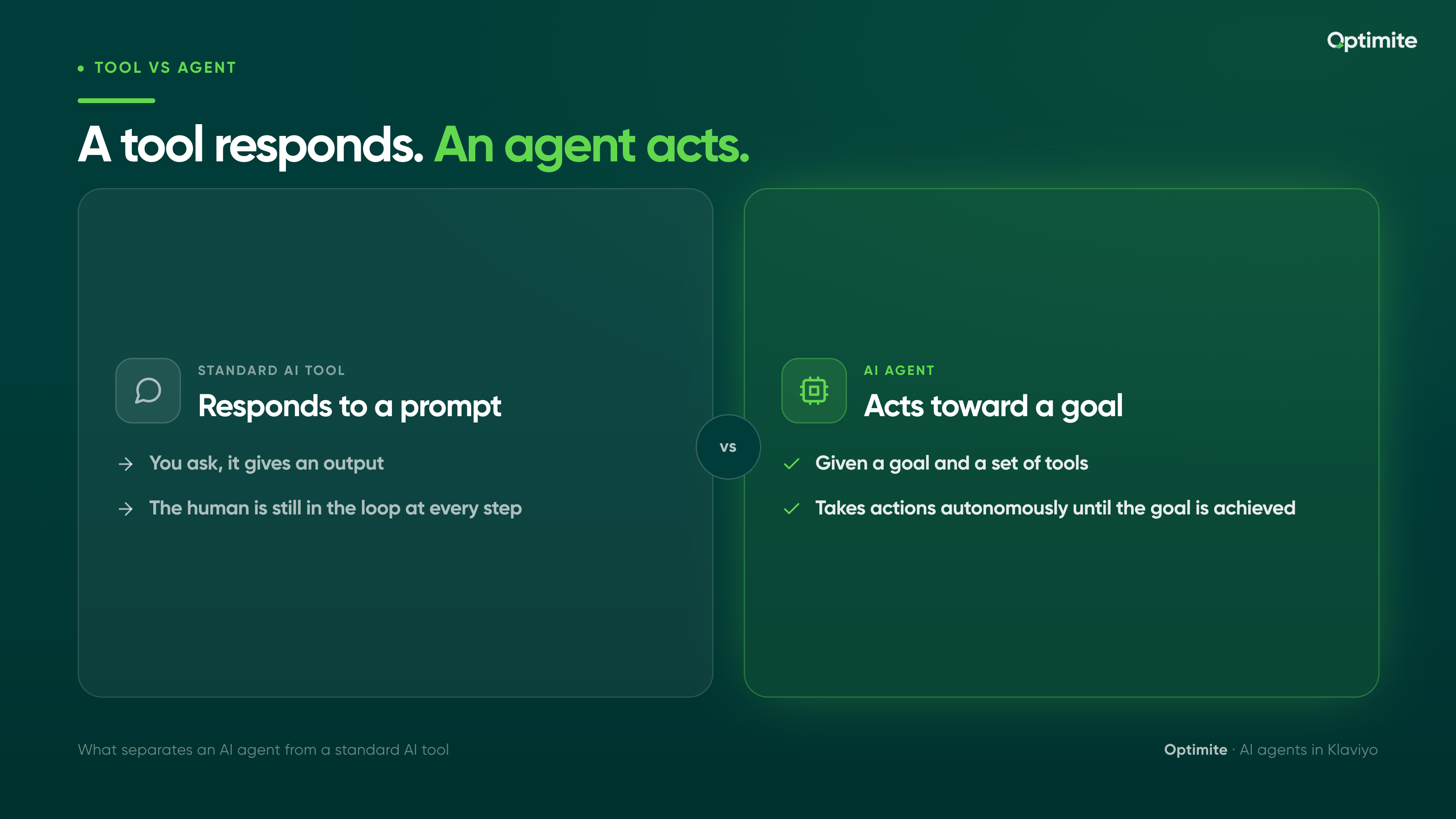 Optimite

• TOOL VS AGENT

A tool responds. An agent acts.

STANDARD AI TOOL
Responds to a prompt

→ You ask, it gives an output
→ The human is still in the loop at every step

VS

AI AGENT
Acts toward a goal

✓ Given a goal and a set of tools
✓ Takes actions autonomously until the goal is achieved

What separates an AI agent from a standard AI tool

Optimite · AI agents in Klaviyo